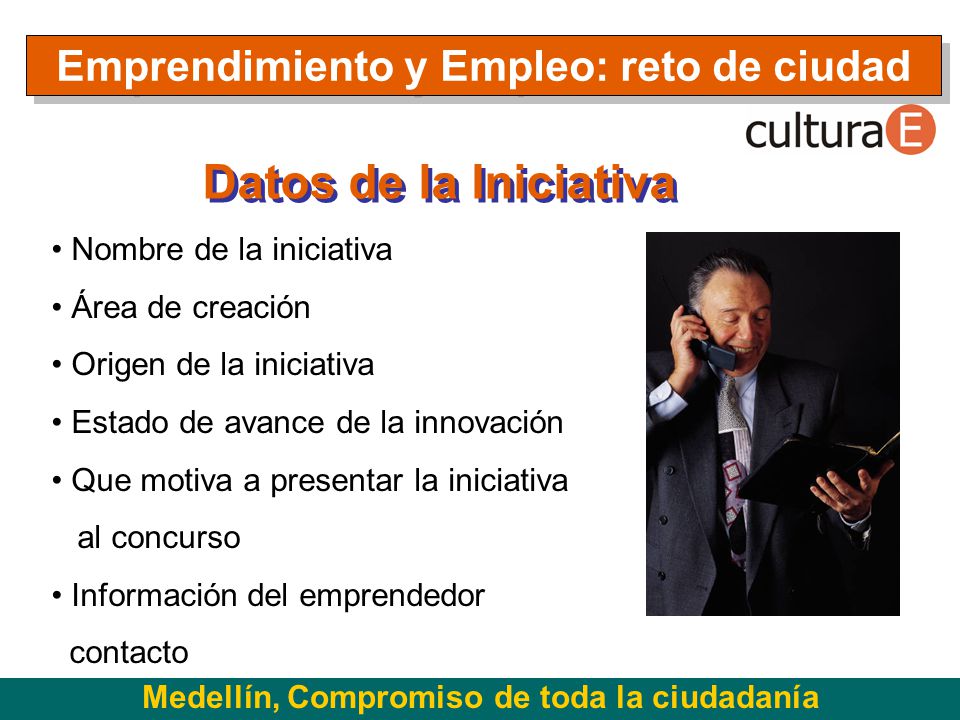 Emprendimiento y Empleo: reto de ciudad

culturaE

Datos de la Iniciativa

• Nombre de la iniciativa
• Área de creación
• Origen de la iniciativa
• Estado de avance de la innovación
• Que motiva a presentar la iniciativa al concurso
• Información del emprendedor contacto

Medellín, Compromiso de toda la ciudadanía